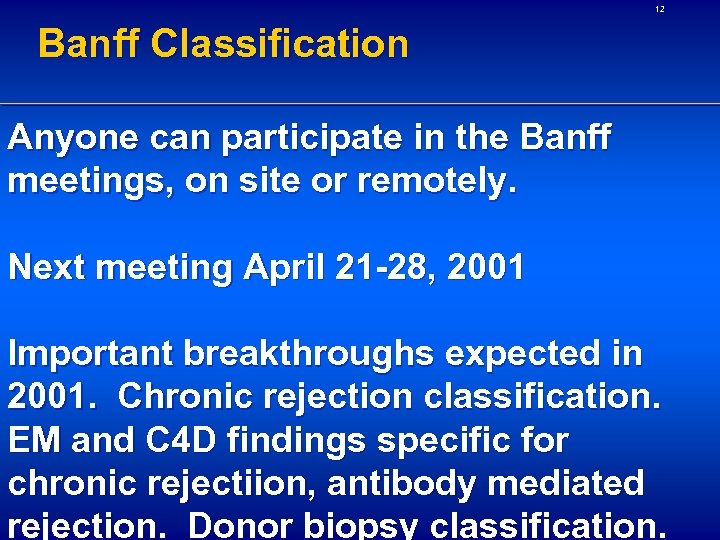 12

Banff Classification

Anyone can participate in the Banff meetings, on site or remotely.

Next meeting April 21-28, 2001

Important breakthroughs expected in 2001. Chronic rejection classification. EM and C4D findings specific for chronic rejectiion, antibody mediated rejection. Donor biopsy classification.